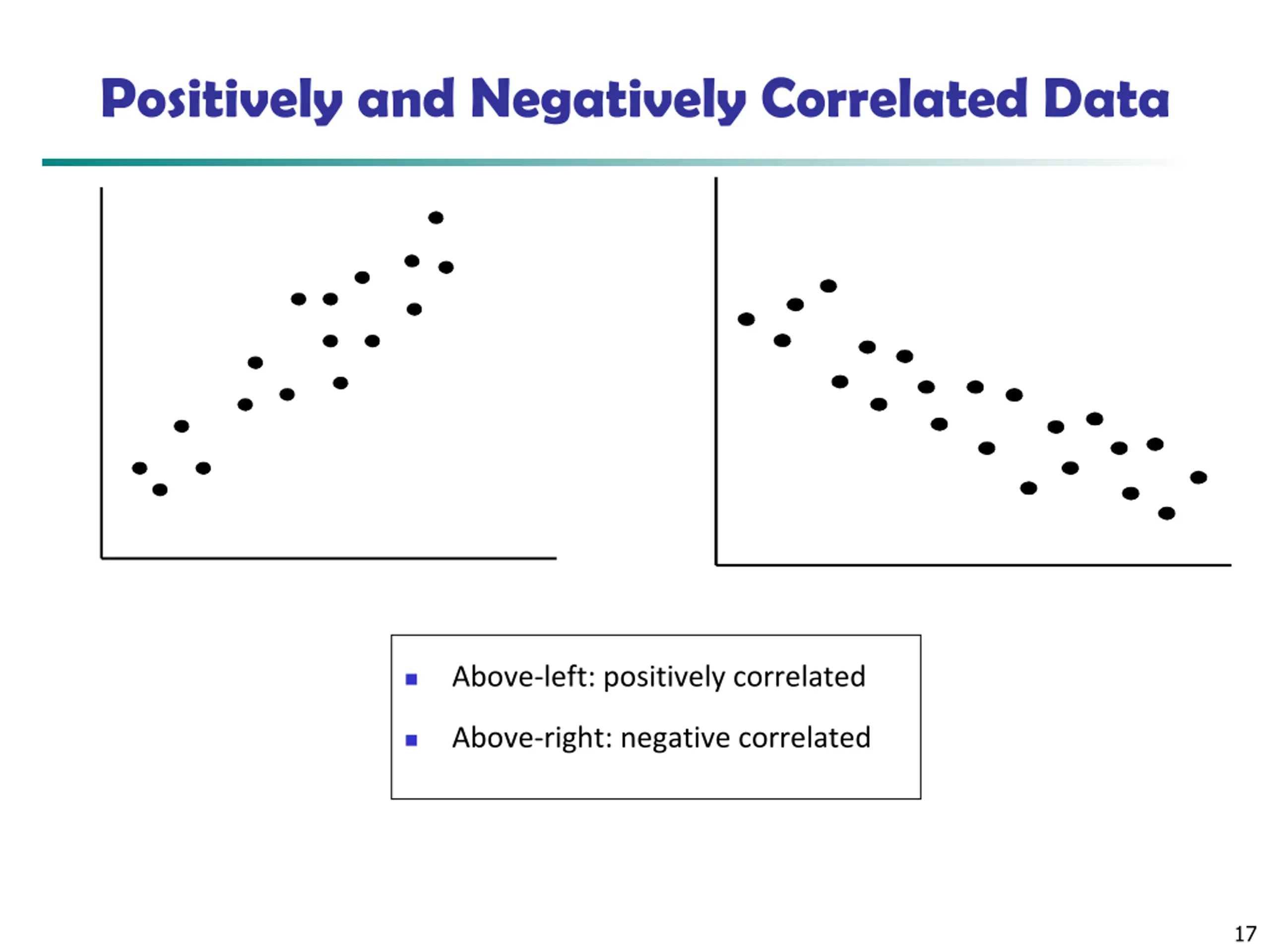 Positively and Negatively Correlated Data

- Above-left: positively correlated
- Above-right: negative correlated

17